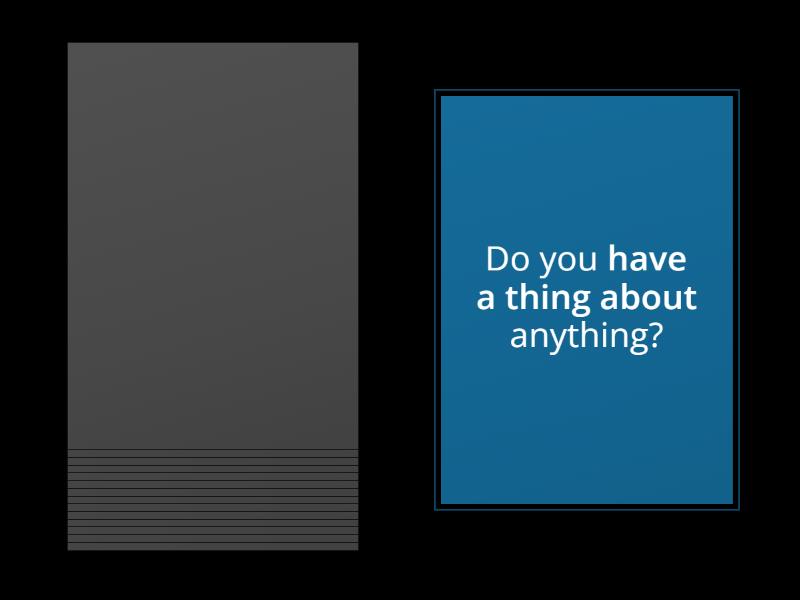 Do you have a thing about anything?